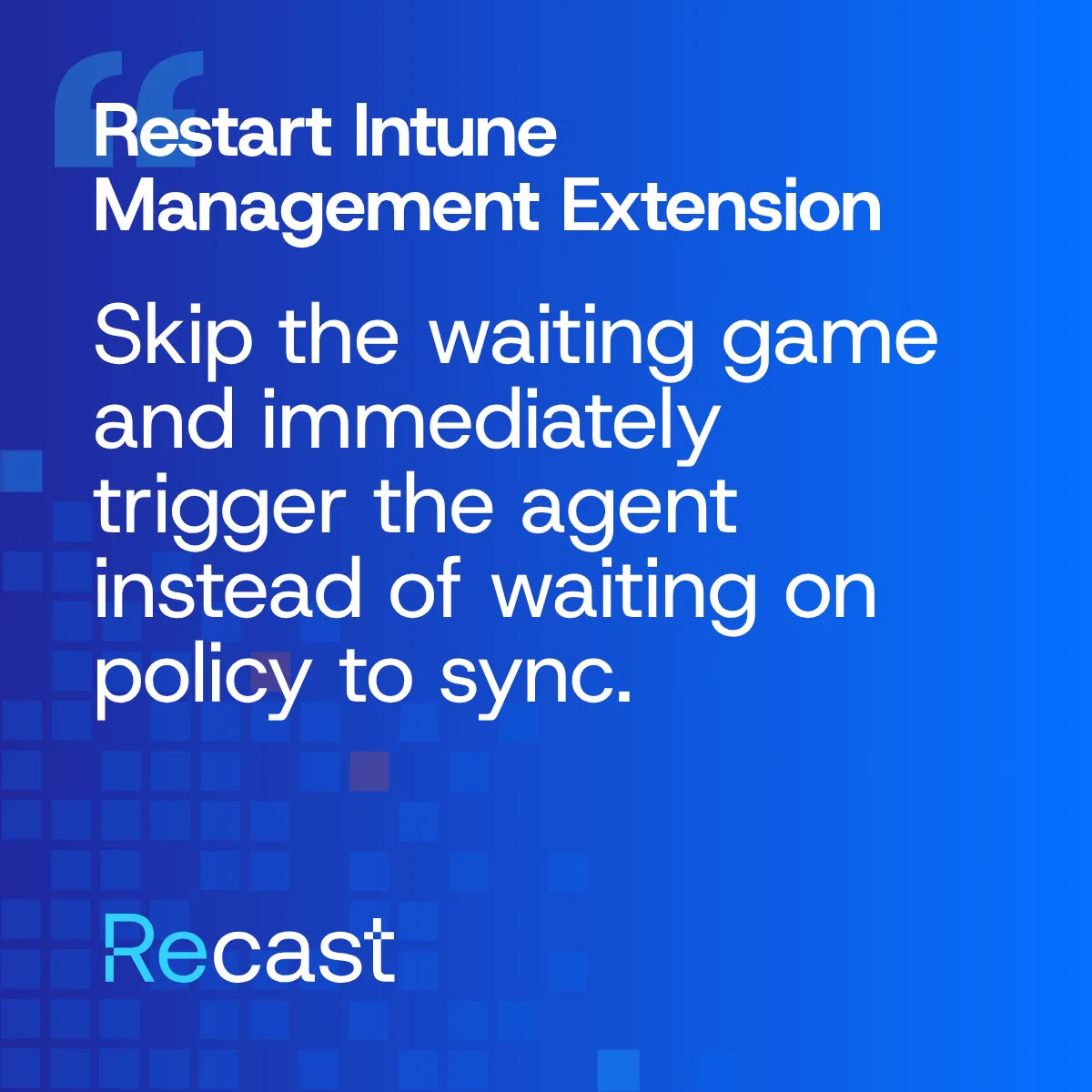 Restart Intune Management Extension

Skip the waiting game and immediately trigger the agent instead of waiting on policy to sync.

Recast